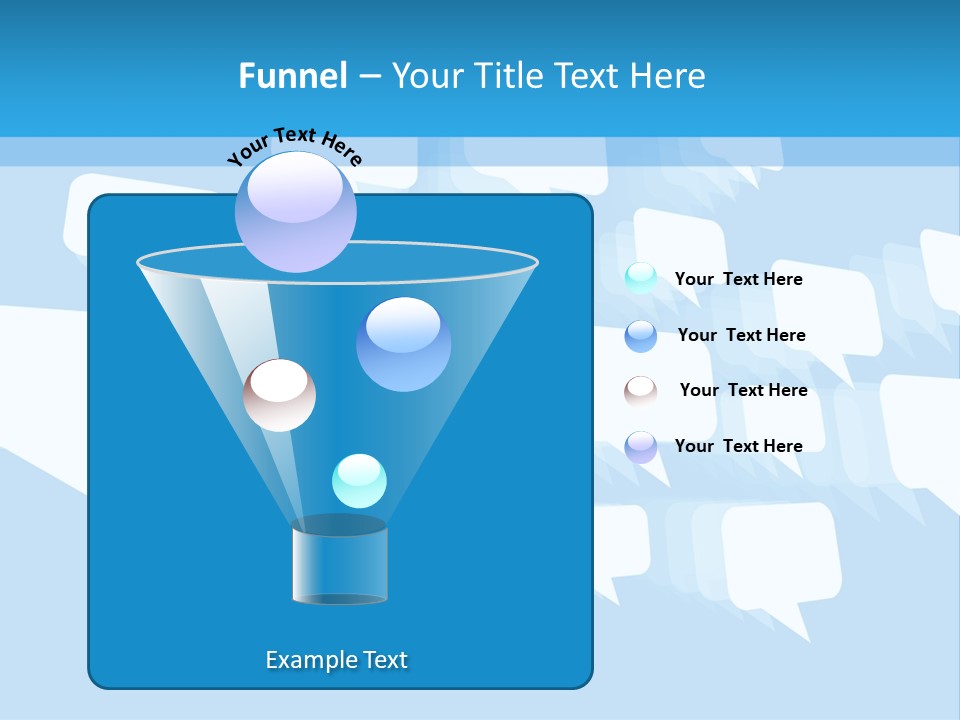 Funnel – Your Title Text Here

Your Text Here

Your Text Here

Your Text Here

Your Text Here

Your Text Here

Example Text